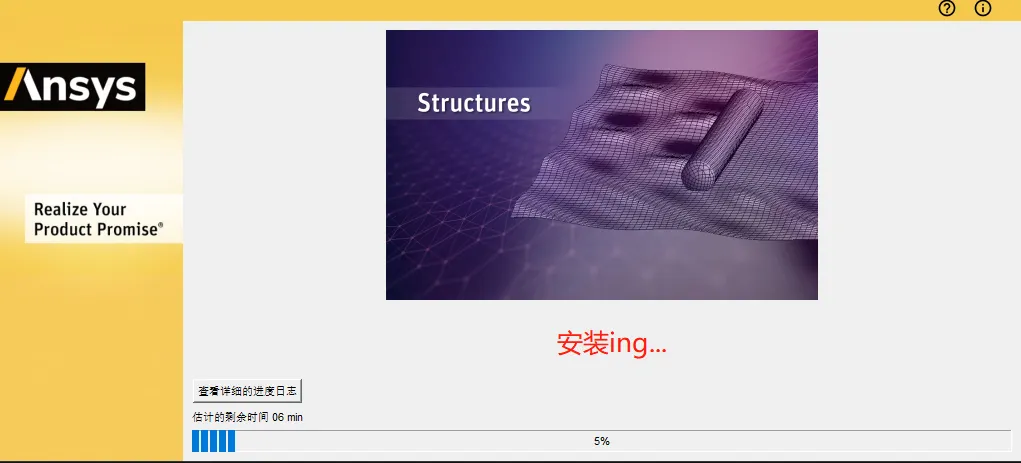 Ansys

Realize Your Product Promise®

Structures

安装ing...

查看详细的进度日志

估计的剩余时间 06 min

5%